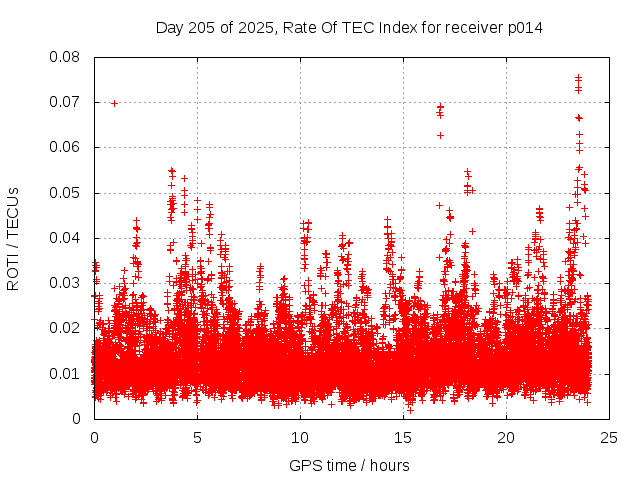 Day 205 of 2025, Rate Of TEC Index for receiver p014

ROTI / TECUs

0.08
0.07
0.06
0.05
0.04
0.03
0.02
0.01
0

0
5
10
15
20
25

GPS time / hours